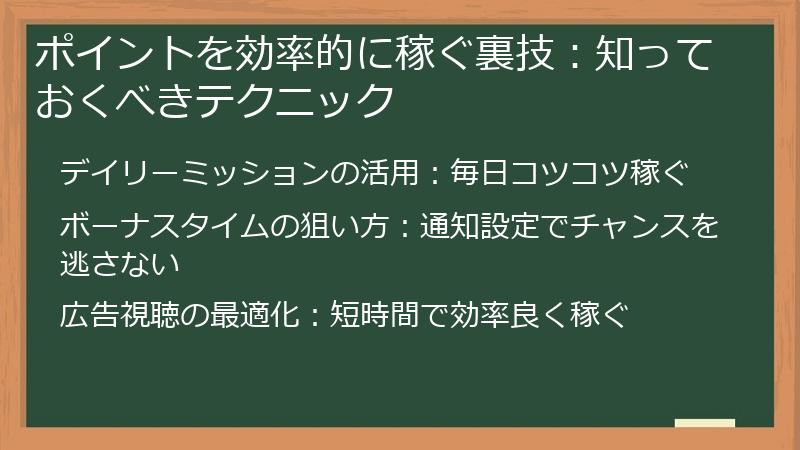 ポイントを効率的に稼ぐ裏技：知っておくべきテクニック

デイリーミッションの活用：毎日コツコツ稼ぐ

ボーナスタイムの狙い方：通知設定でチャンスを逃さない

広告視聴の最適化：短時間で効率良く稼ぐ